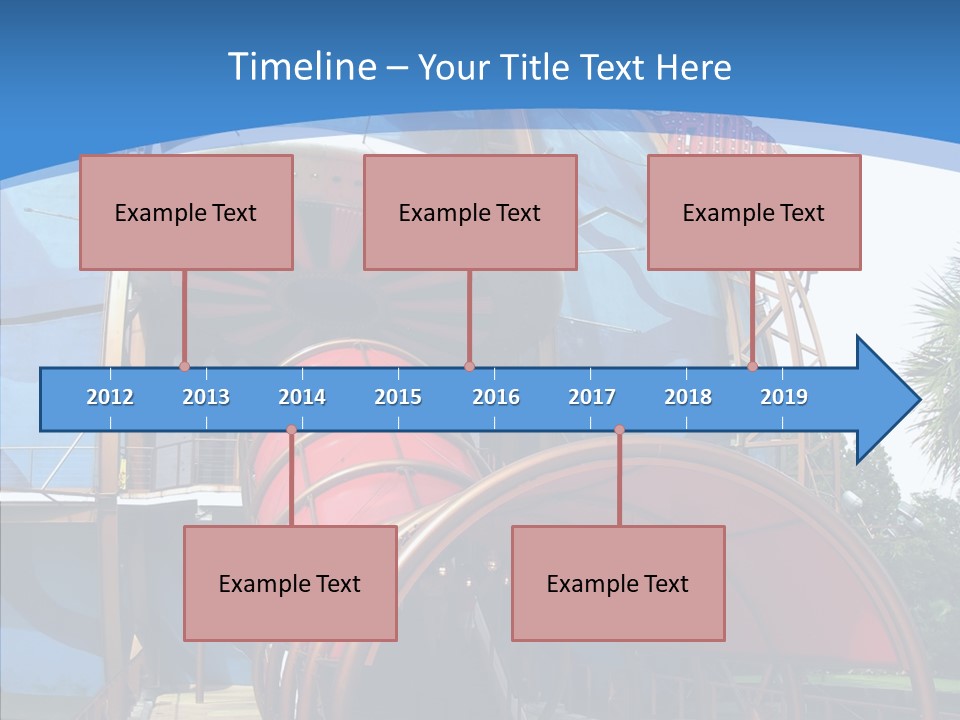 Timeline – Your Title Text Here

Example Text

Example Text

Example Text

2012 2013 2014 2015 2016 2017 2018 2019

Example Text

Example Text